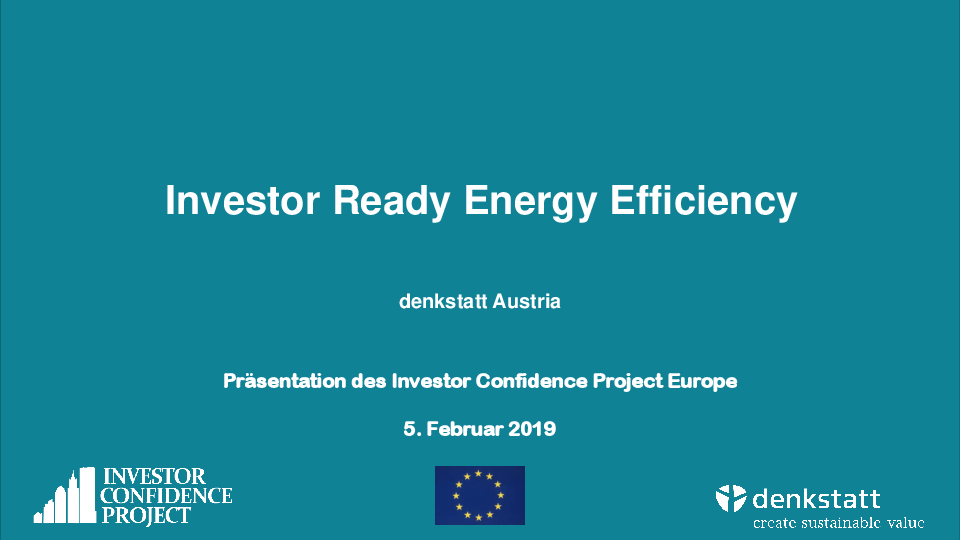 Investor Ready Energy Efficiency

denkstatt Austria

Präsentation des Investor Confidence Project Europe

5. Februar 2019

INVESTOR CONFIDENCE PROJECT

denkstatt
create sustainable value